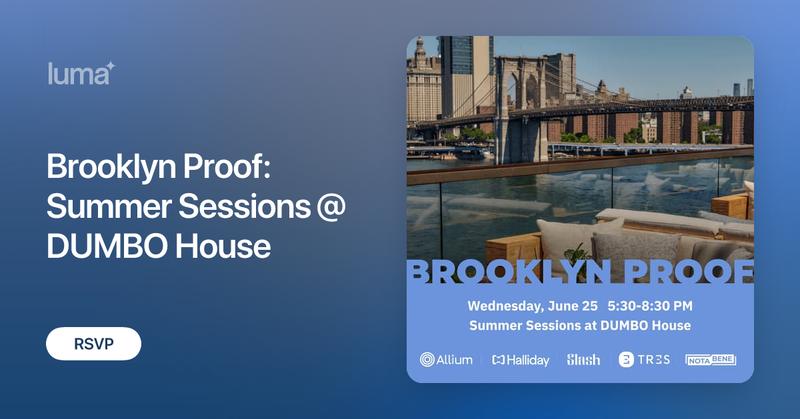 luma

Brooklyn Proof: Summer Sessions @ DUMBO House

RSVP

BROOKLYN PROOF

Wednesday, June 25 5:30-8:30 PM
Summer Sessions at DUMBO House

Allium Halliday Slash TRES NOTA BENE